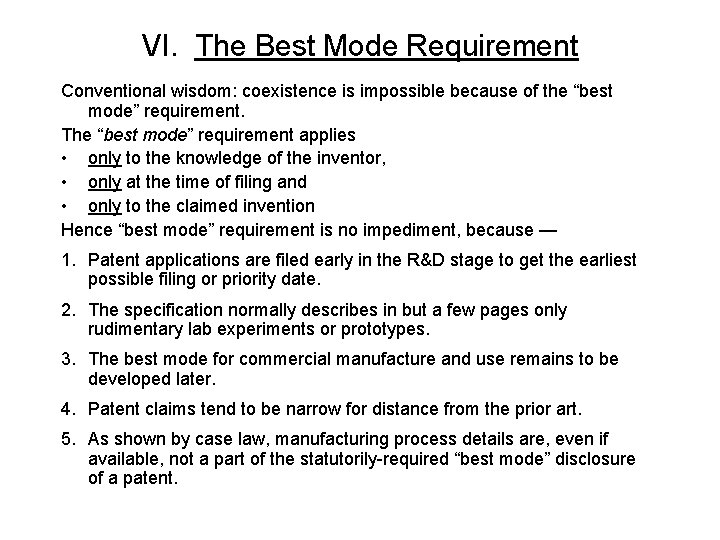 VI. The Best Mode Requirement

Conventional wisdom: coexistence is impossible because of the “best mode” requirement.

The “best mode” requirement applies

• only to the knowledge of the inventor,
• only at the time of filing and
• only to the claimed invention

Hence “best mode” requirement is no impediment, because —

1. Patent applications are filed early in the R&D stage to get the earliest possible filing or priority date.

2. The specification normally describes in but a few pages only rudimentary lab experiments or prototypes.

3. The best mode for commercial manufacture and use remains to be developed later.

4. Patent claims tend to be narrow for distance from the prior art.

5. As shown by case law, manufacturing process details are, even if available, not a part of the statutorily-required “best mode” disclosure of a patent.